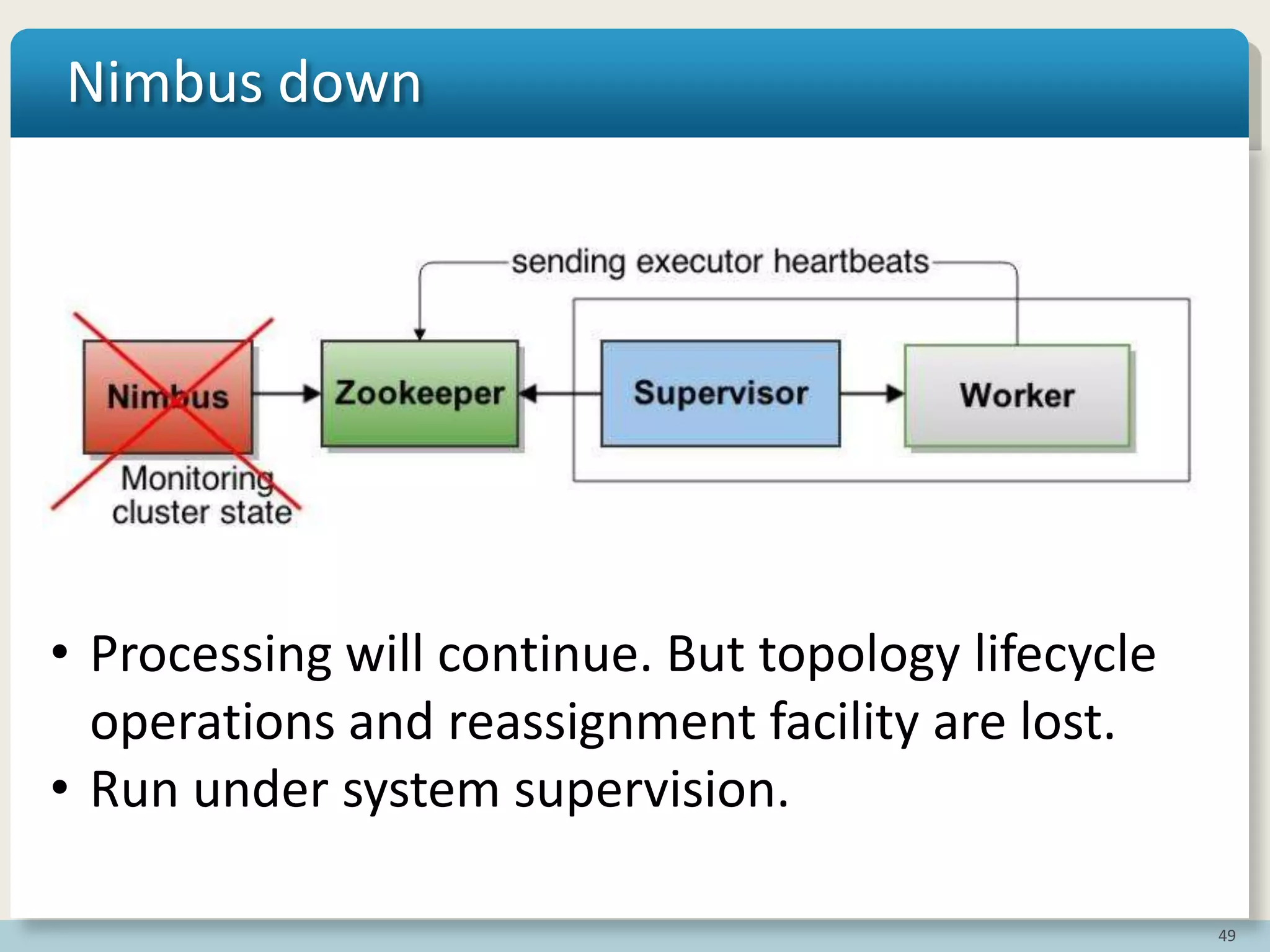 Nimbus down

sending executor heartbeats

Nimbus

Zookeeper

Supervisor

Worker

Monitoring cluster state

• Processing will continue. But topology lifecycle operations and reassignment facility are lost.
• Run under system supervision.

49